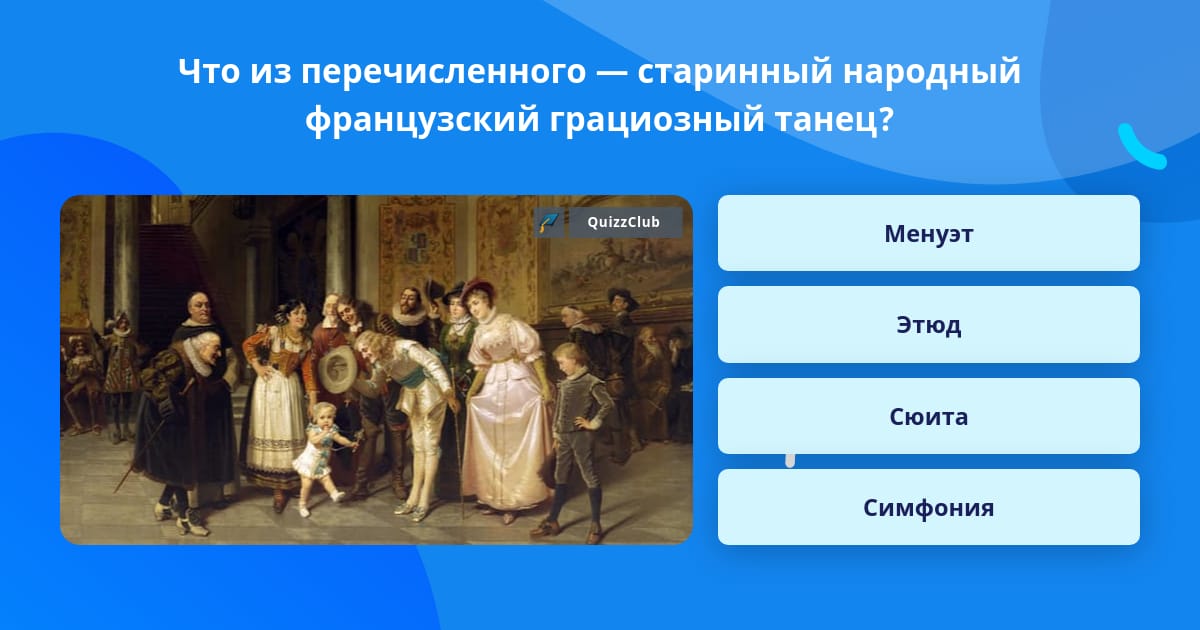 Что из перечисленного — старинный народный французский грациозный танец?

QuizzClub

Менуэт

Этюд

Сюита

Симфония